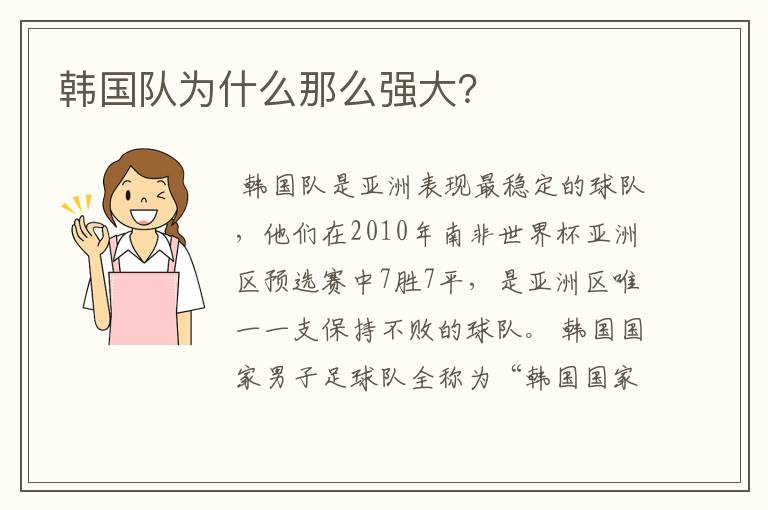 韩国队为什么那么强大?

韩国队是亚洲表现最稳定的球队，他们在2010年南非世界杯亚洲区预选赛中7胜7平，是亚洲区唯一一支保持不败的球队。韩国国家男子足球队全称为“韩国国家